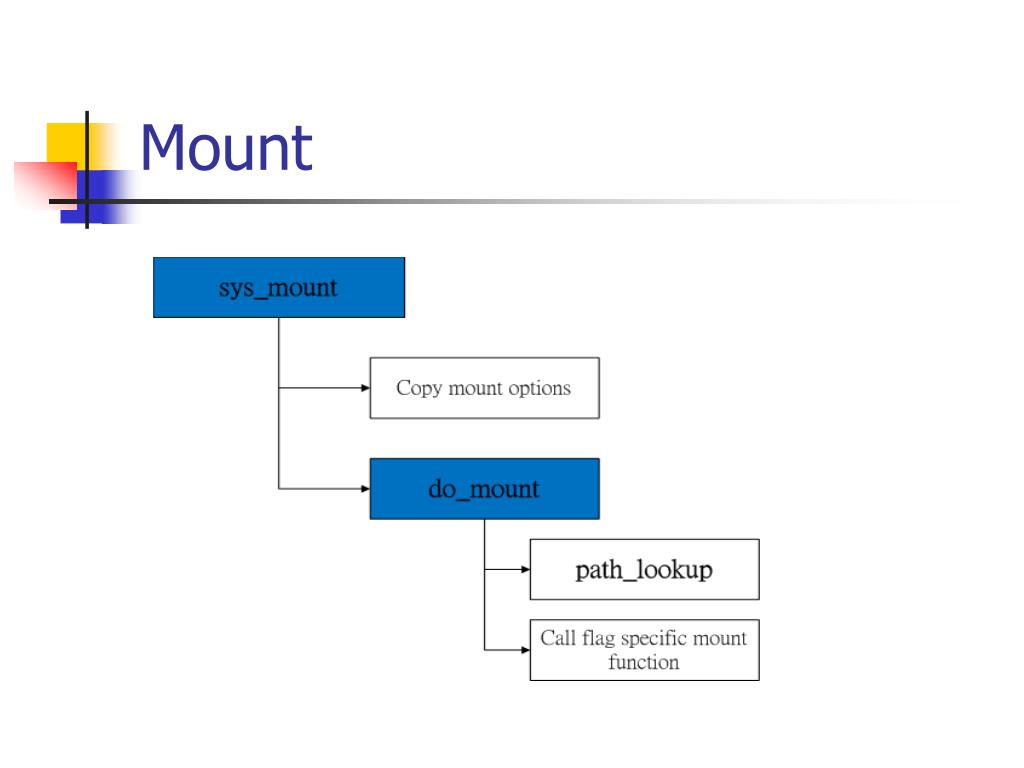 Mount

sys_mount

Copy mount options

do_mount

path_lookup

Call flag specific mount function